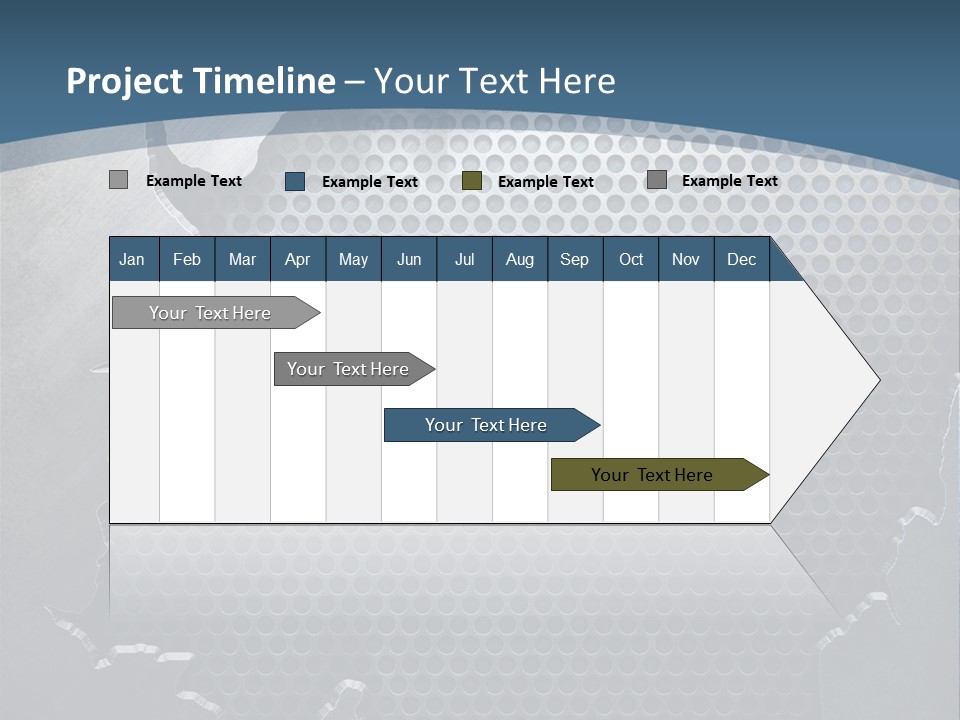 Project Timeline – Your Text Here

Example Text
Example Text
Example Text
Example Text

| Jan | Feb | Mar | Apr | May | Jun | Jul | Aug | Sep | Oct | Nov | Dec |
|---|---|---|---|---|---|---|---|---|---|---|---|

Your Text Here
Your Text Here
Your Text Here
Your Text Here